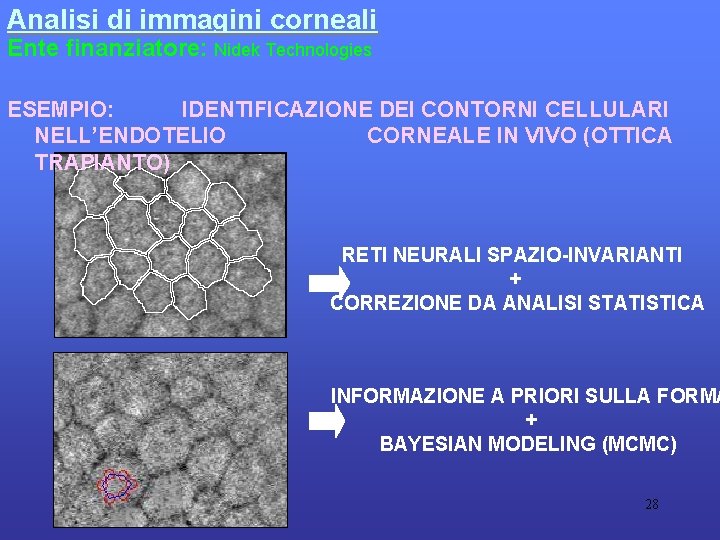 Analisi di immagini corneali
Ente finanziatore: Nidek Technologies

ESEMPIO: IDENTIFICAZIONE DEI CONTORNI CELLULARI NELL'ENDOTELIO CORNEALE IN VIVO (OTTICA TRAPIANTO)

RETI NEURALI SPAZIO-INVARIANTI
+
CORREZIONE DA ANALISI STATISTICA

INFORMAZIONE A PRIORI SULLA FORMA
+
BAYESIAN MODELING (MCMC)

28